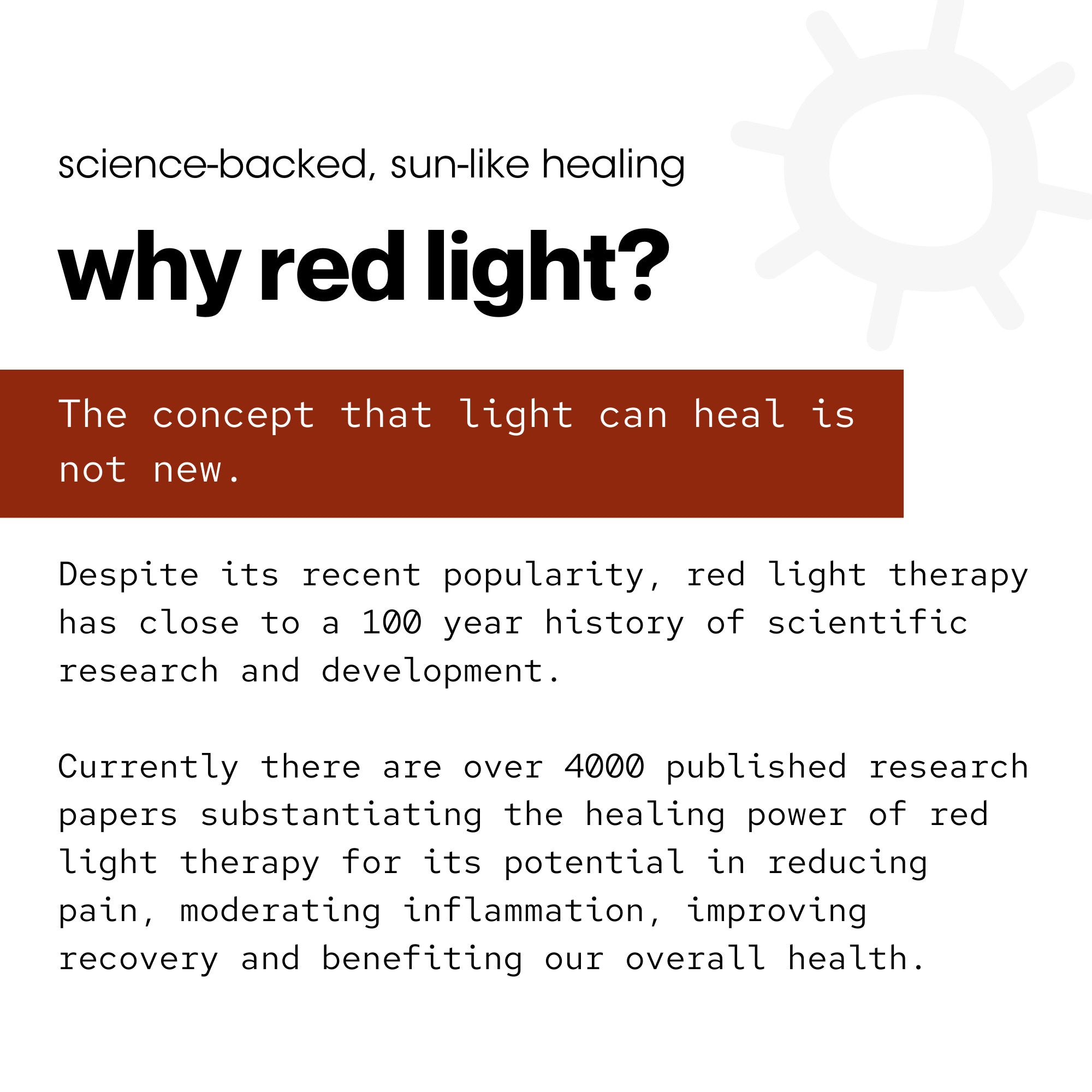 science-backed, sun-like healing

why red light?

The concept that light can heal is not new.

Despite its recent popularity, red light therapy has close to a 100 year history of scientific research and development.

Currently there are over 4000 published research papers substantiating the healing power of red light therapy for its potential in reducing pain, moderating inflammation, improving recovery and benefiting our overall health.